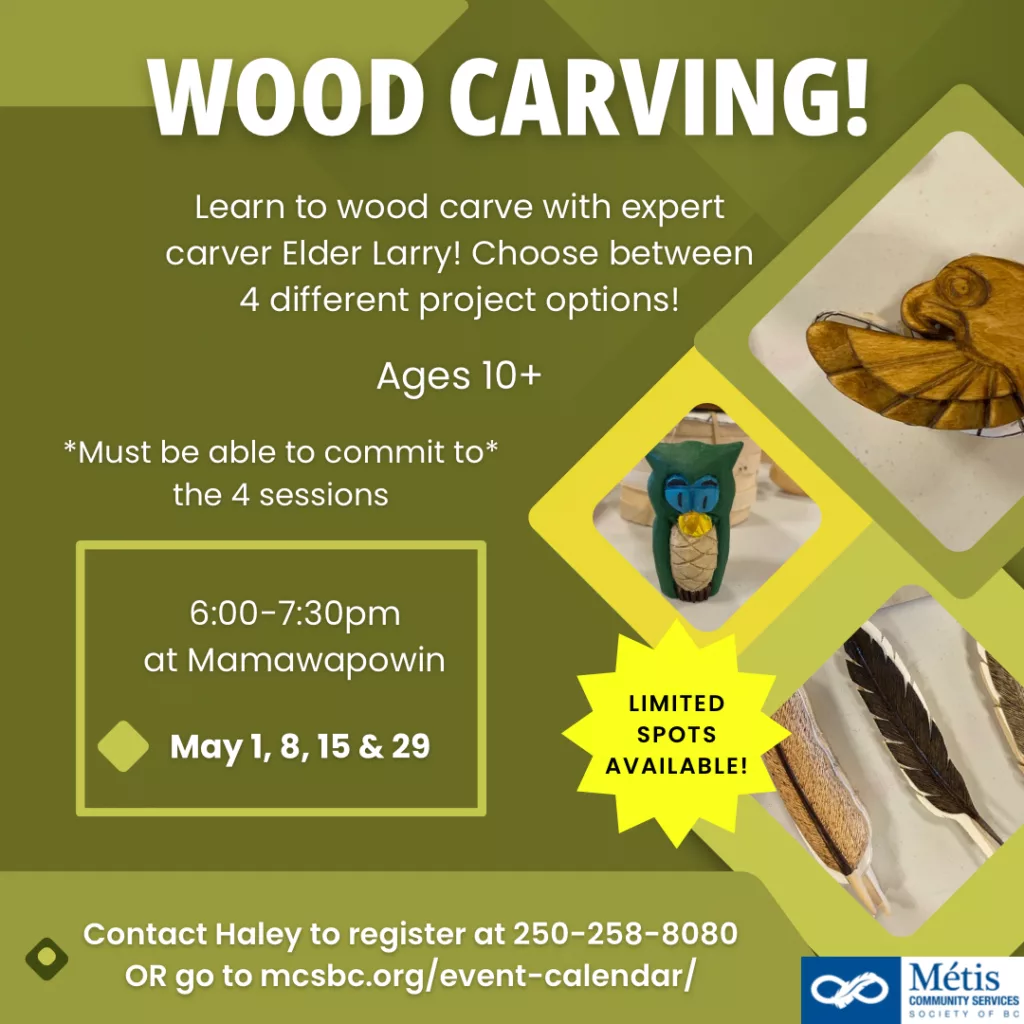 WOOD CARVING!

Learn to wood carve with expert carver Elder Larry! Choose between 4 different project options!

Ages 10+

*Must be able to commit to* the 4 sessions

6:00-7:30pm at Mamawapowin

May 1, 8, 15 & 29

LIMITED SPOTS AVAILABLE!

Contact Haley to register at 250-258-8080 OR go to mcsbc.org/event-calendar/

Métis COMMUNITY SERVICES SOCIETY OF BC